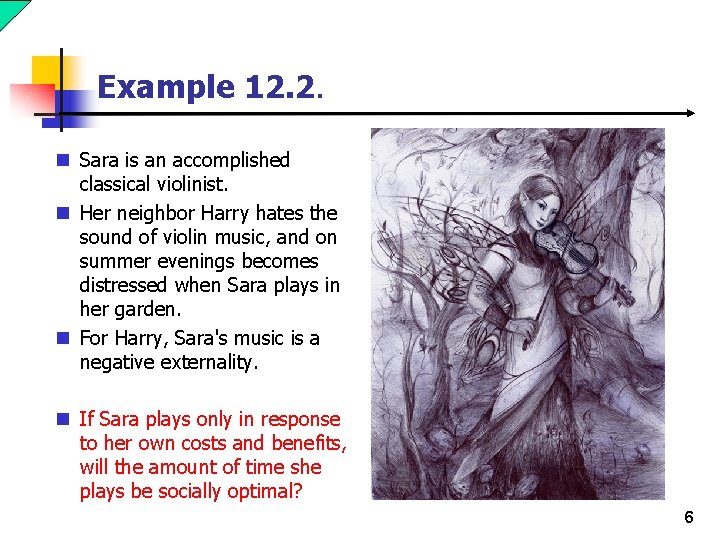 Example 12.2.

- Sara is an accomplished classical violinist.
- Her neighbor Harry hates the sound of violin music, and on summer evenings becomes distressed when Sara plays in her garden.
- For Harry, Sara's music is a negative externality.

- If Sara plays only in response to her own costs and benefits, will the amount of time she plays be socially optimal?

6